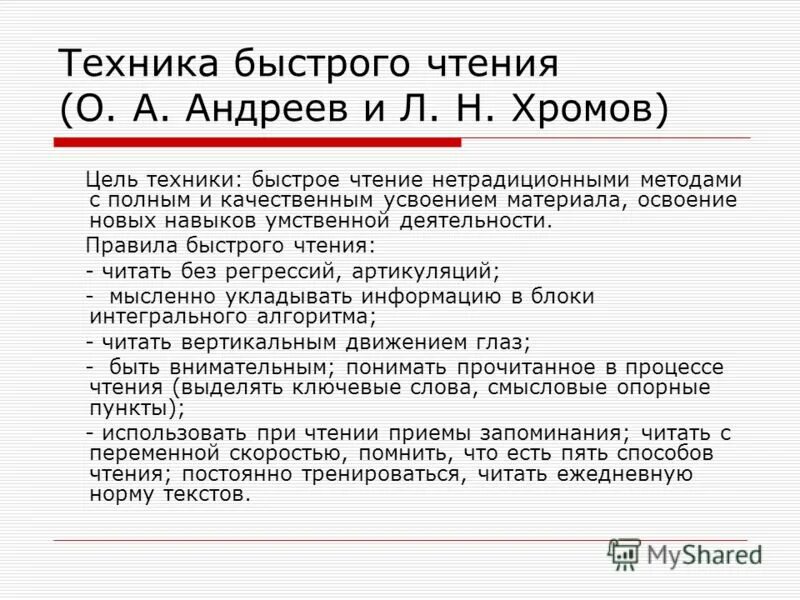 Техника быстрого чтения (О. А. Андреев и Л. Н. Хромов)

Цель техники: быстрое чтение нетрадиционными методами с полным и качественным усвоением материала, освоение новых навыков умственной деятельности.

Правила быстрого чтения:

- читать без регрессий, артикуляций;

- мысленно укладывать информацию в блоки интегрального алгоритма;

- читать вертикальным движением глаз;

- быть внимательным; понимать прочитанное в процессе чтения (выделять ключевые слова, смысловые опорные пункты);

- использовать при чтении приемы запоминания; читать с переменной скоростью, помнить, что есть пять способов чтения; постоянно тренироваться, читать ежедневную норму текстов.

MyShared